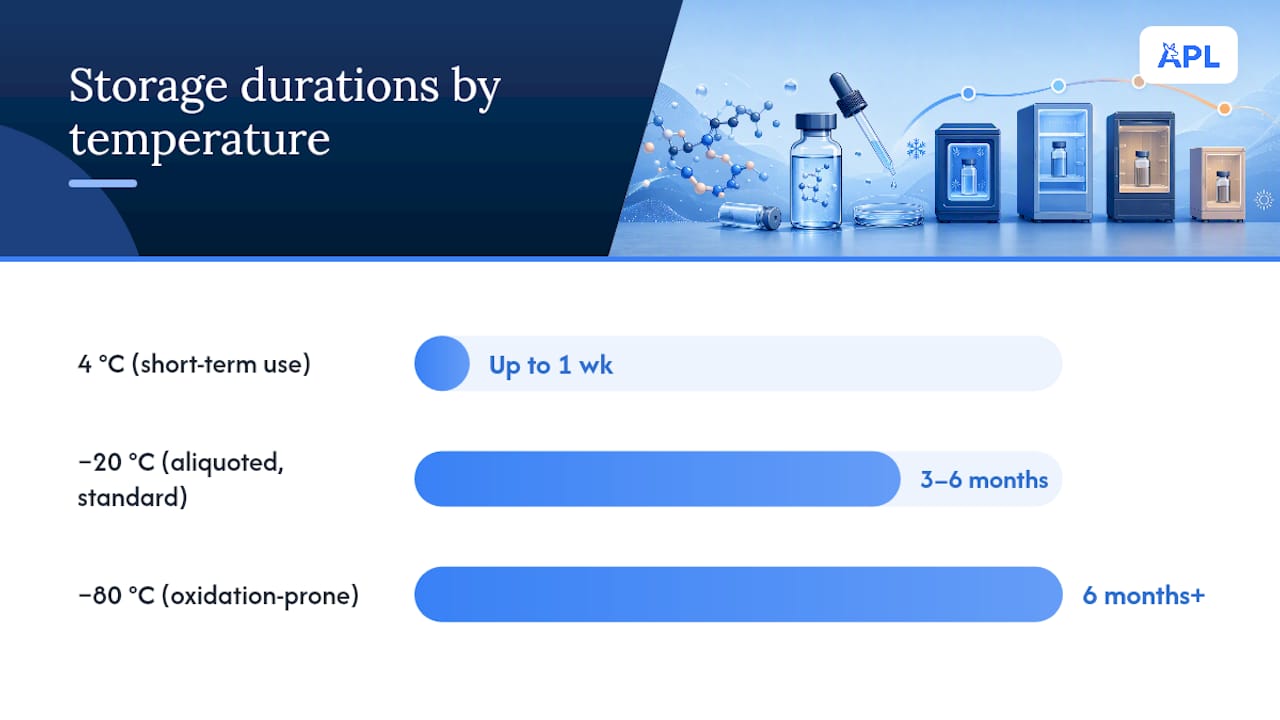 Storage durations by temperature

APL

4 °C (short-term use)

Up to 1 wk

−20 °C (aliquoted, standard)

3–6 months

−80 °C (oxidation-prone)

6 months+